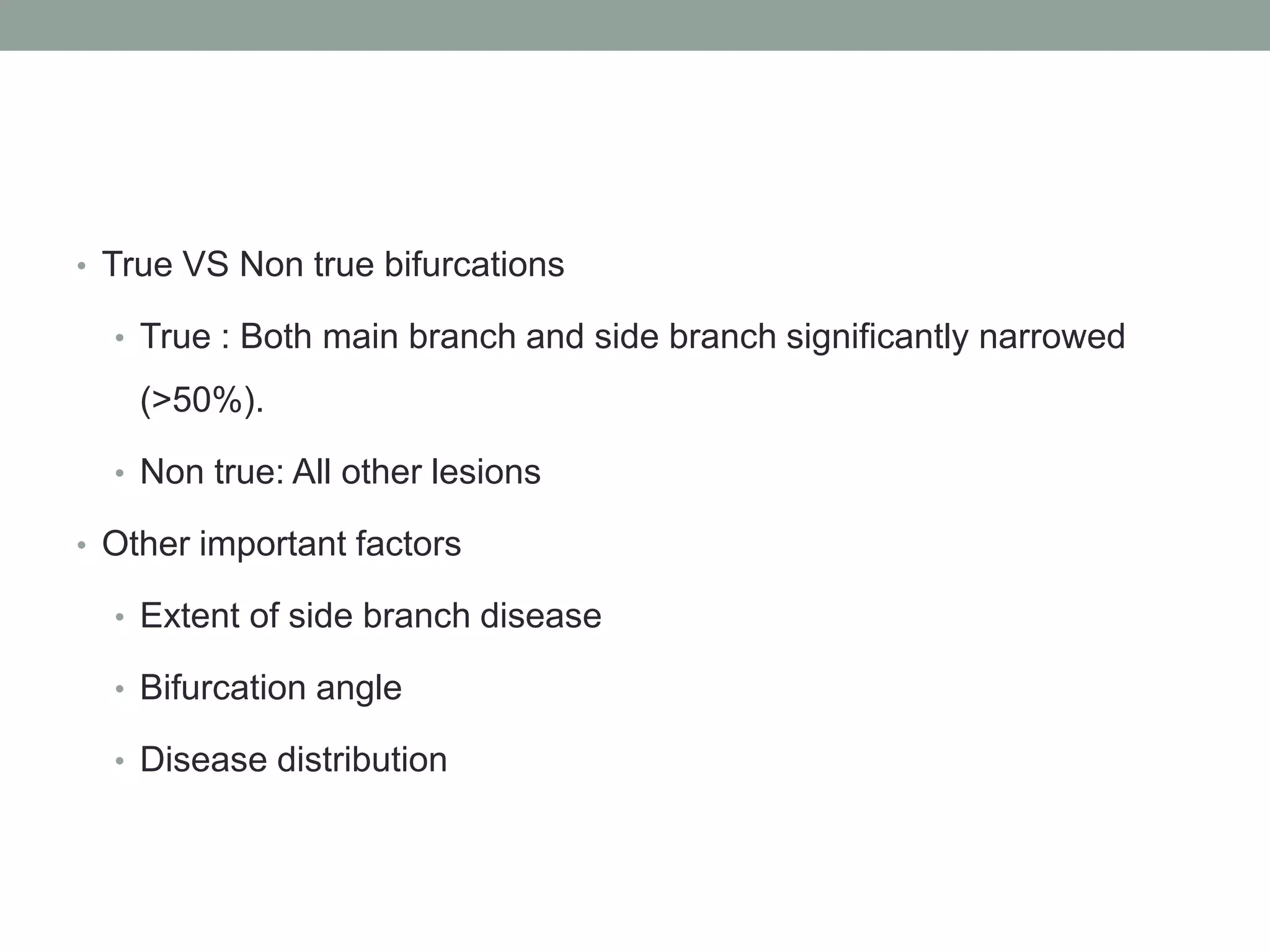 • True VS Non true bifurcations

• True : Both main branch and side branch significantly narrowed (>50%).

• Non true: All other lesions

• Other important factors

• Extent of side branch disease

• Bifurcation angle

• Disease distribution